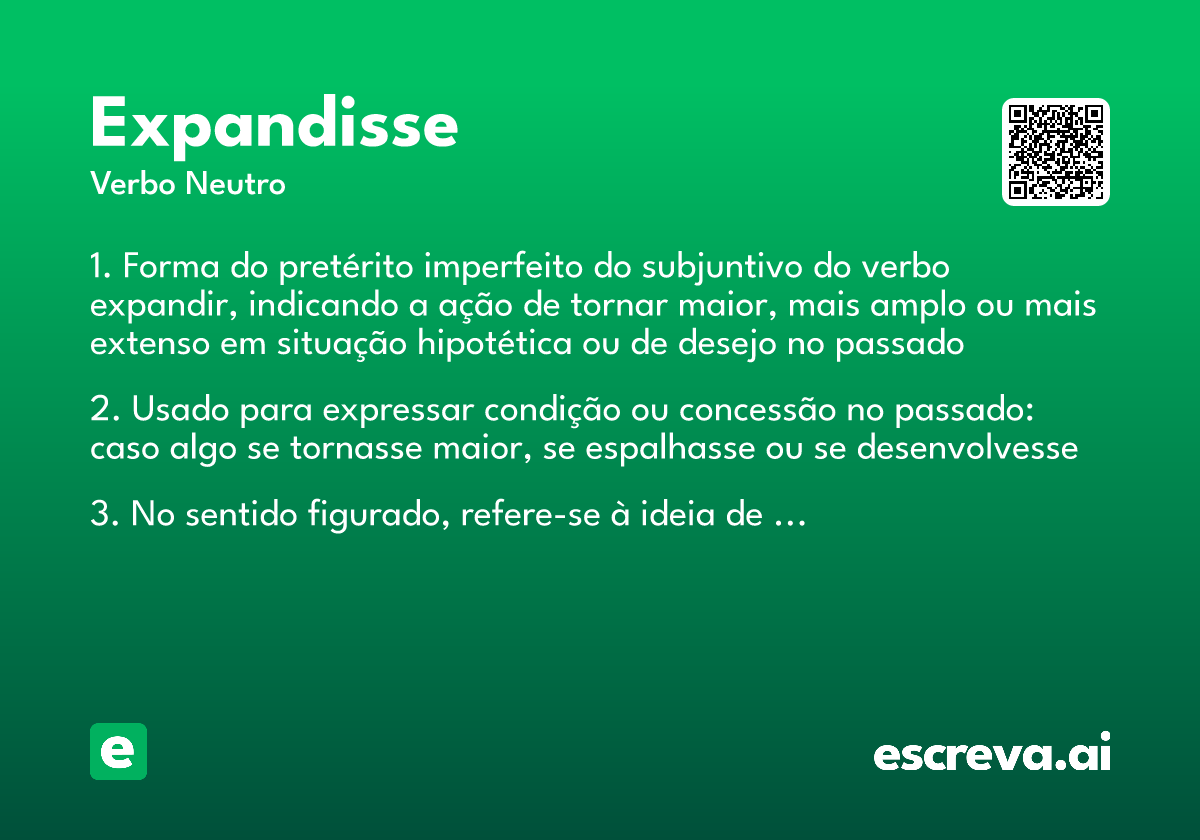 Expandisse

Verbo Neutro

1. Forma do pretérito imperfeito do subjuntivo do verbo expandir, indicando a ação de tornar maior, mais amplo ou mais extenso em situação hipotética ou de desejo no passado

2. Usado para expressar condição ou concessão no passado: caso algo se tornasse maior, se espalhasse ou se desenvolvesse

3. No sentido figurado, refere-se à ideia de ...

e

escreva.ai